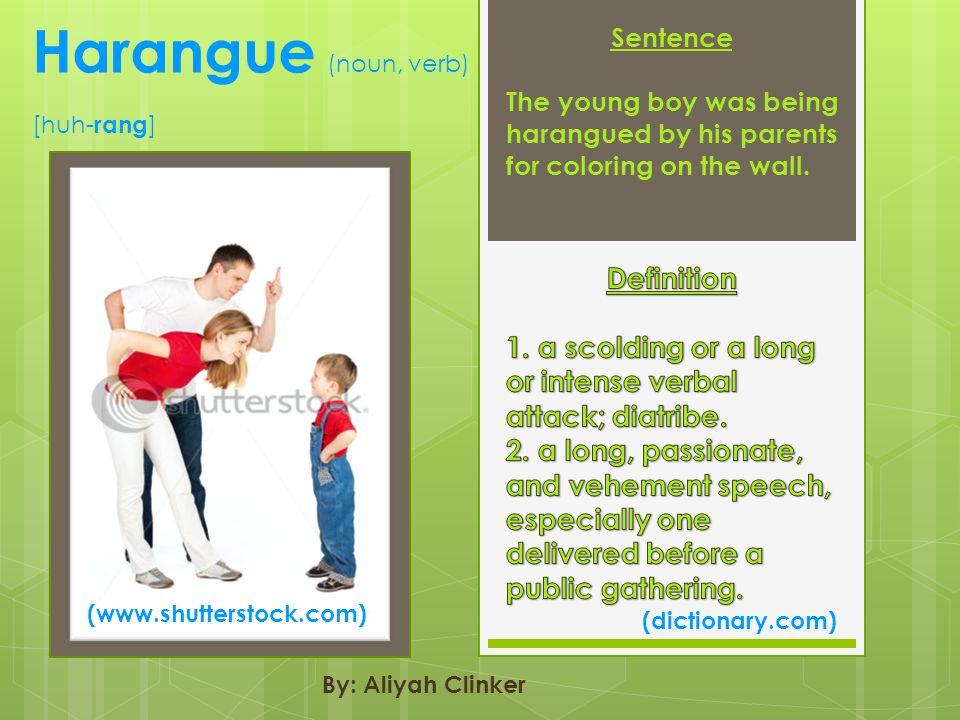 Harangue (noun, verb)

[huh-rang]

shutterstock

(www.shutterstock.com)

Sentence

The young boy was being harangued by his parents for coloring on the wall.

Definition

1. a scolding or a long or intense verbal attack; diatribe.
2. a long, passionate, and vehement speech, especially one delivered before a public gathering.

(dictionary.com)

By: Aliyah Clinker